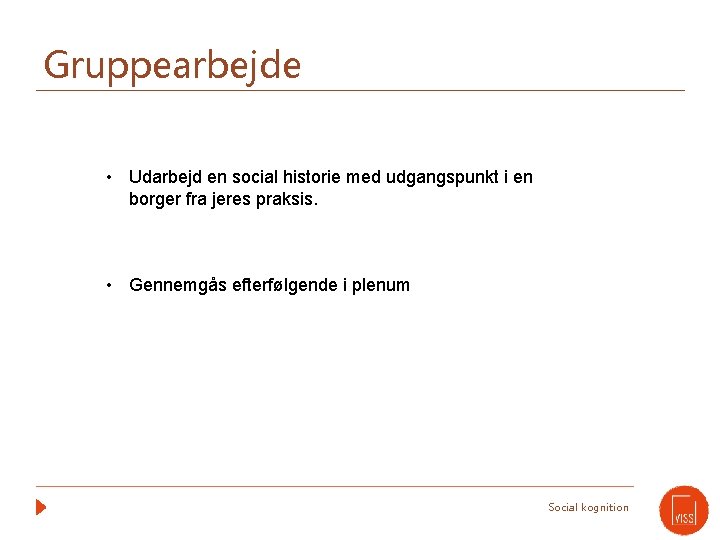 Gruppearbejde

• Udarbejd en social historie med udgangspunkt i en borger fra jeres praksis.

• Gennemgås efterfølgende i plenum

Social kognition

VISS